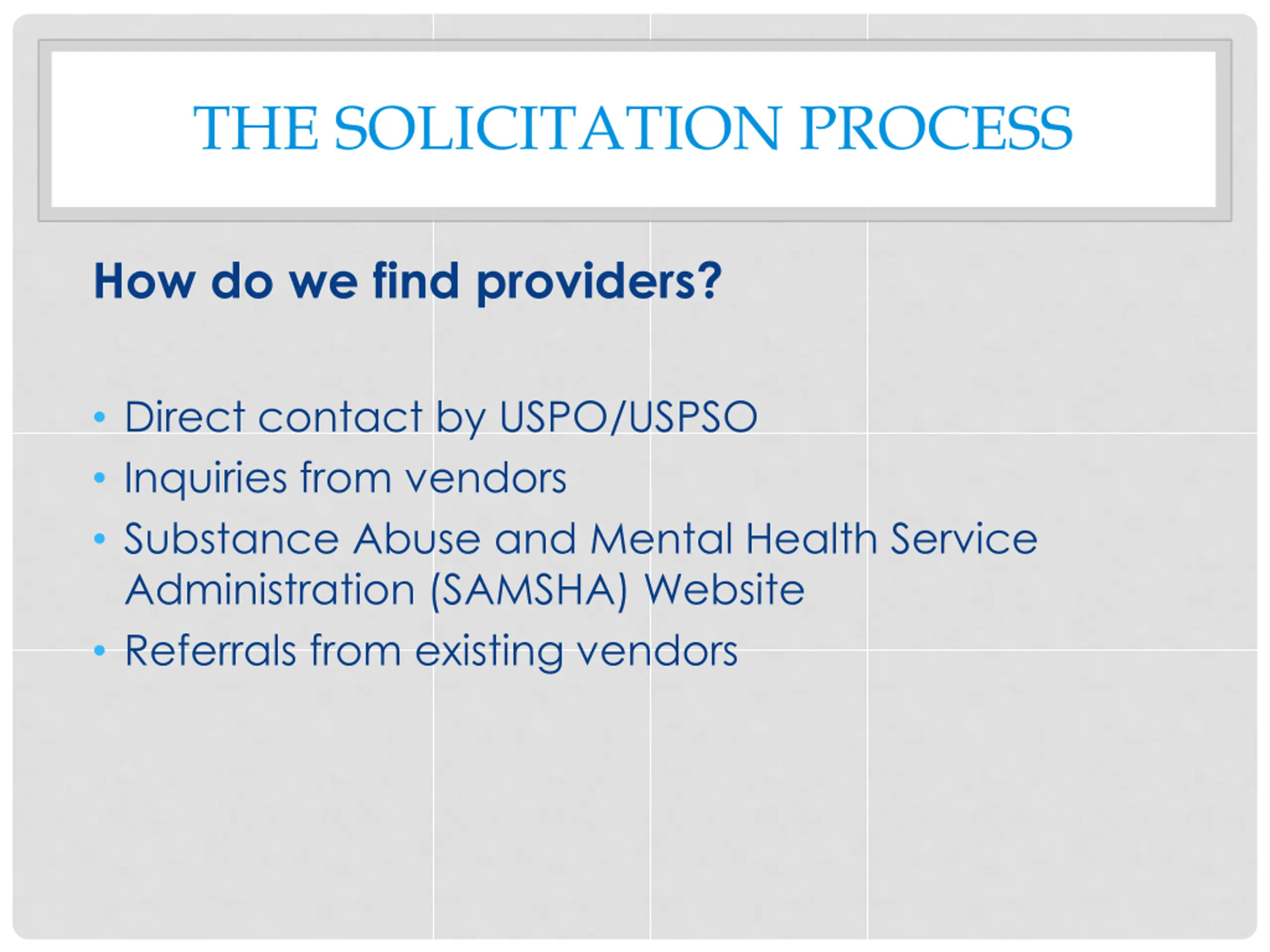 THE SOLICITATION PROCESS

How do we find providers?

• Direct contact by USPO/USPSO
• Inquiries from vendors
• Substance Abuse and Mental Health Service Administration (SAMSHA) Website
• Referrals from existing vendors